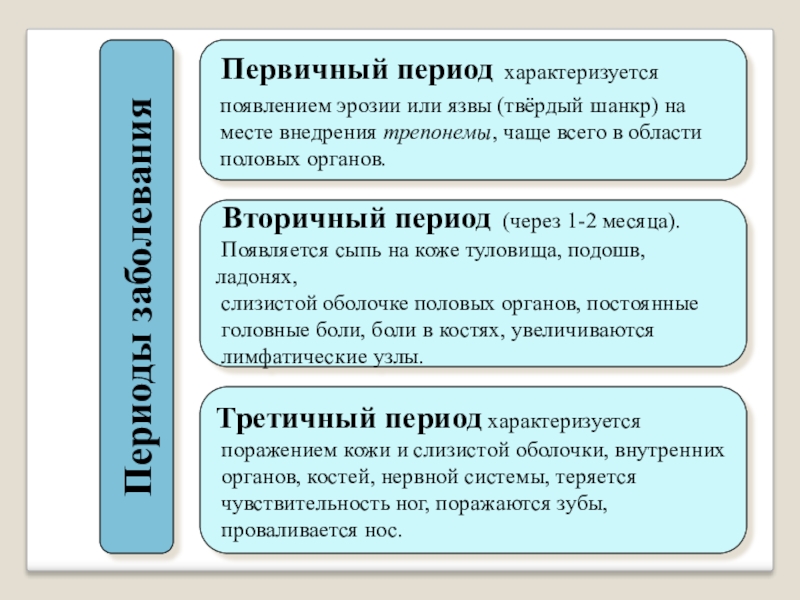 Периоды заболевания

Первичный период характеризуется появлением эрозии или язвы (твёрдый шанкр) на месте внедрения трепонемы, чаще всего в области половых органов.

Вторичный период (через 1-2 месяца). Появляется сыпь на коже туловища, подошв, ладонях, слизистой оболочке половых органов, постоянные головные боли, боли в костях, увеличиваются лимфатические узлы.

Третичный период характеризуется поражением кожи и слизистой оболочки, внутренних органов, костей, нервной системы, теряется чувствительность ног, поражаются зубы, проваливается нос.